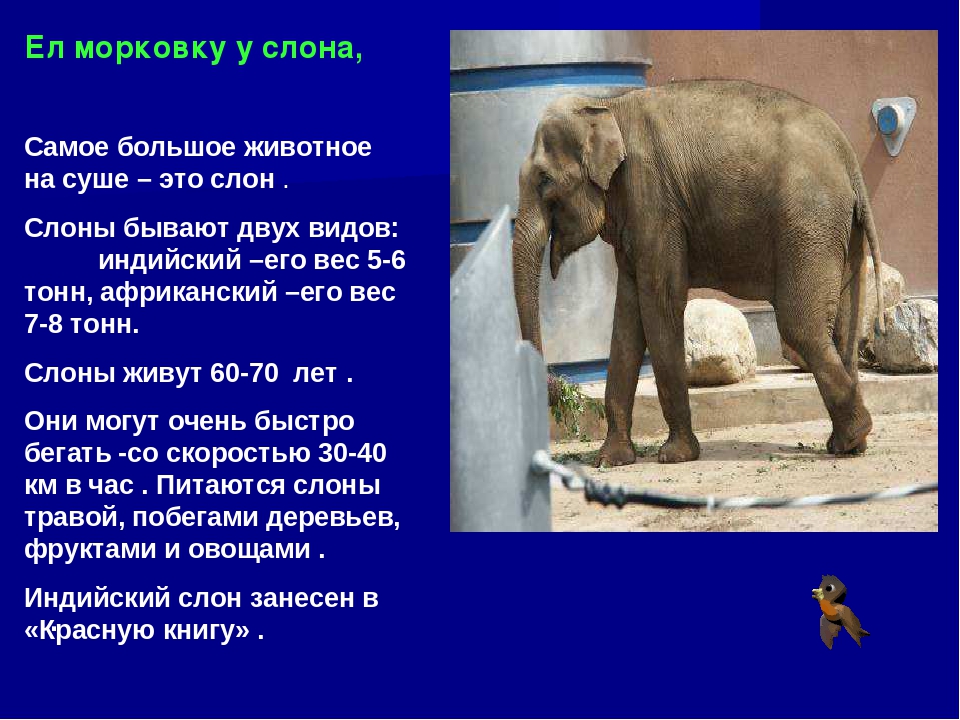 Ел морковку у слона,

Самое большое животное на суше – это слон .

Слоны бывают двух видов: индийский –его вес 5-6 тонн, африканский –его вес 7-8 тонн.

Слоны живут 60-70 лет .

Они могут очень быстро бегать -со скоростью 30-40 км в час . Питаются слоны травой, побегами деревьев, фруктами и овощами .

Индийский слон занесен в «Красную книгу» .